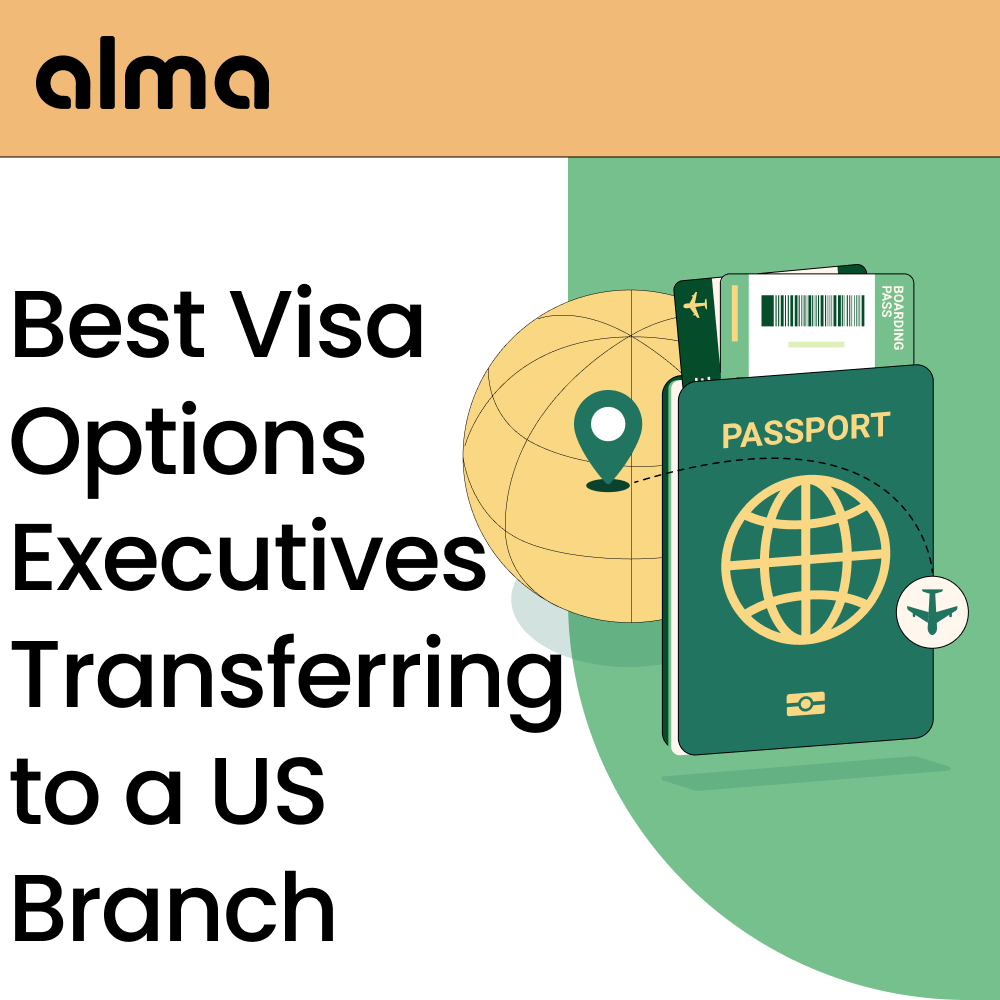 alma

Best Visa Options Executives Transferring to a US Branch

BOARDING PASS

PASSPORT